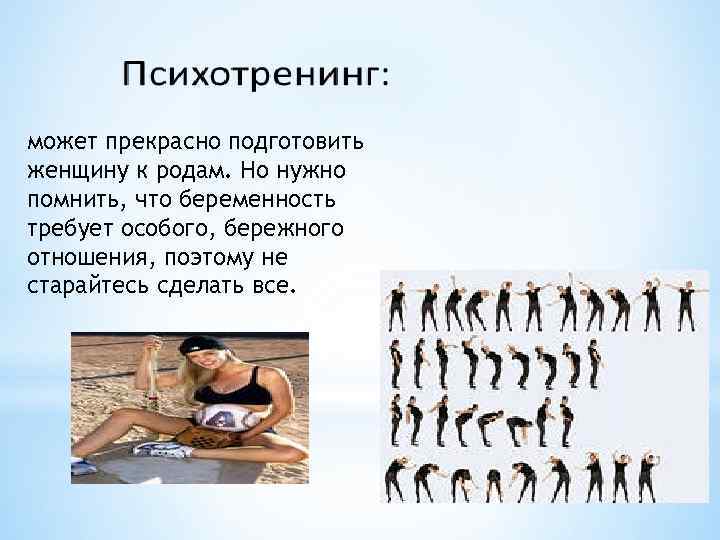 Психотренинг:

может прекрасно подготовить женщину к родам. Но нужно помнить, что беременность требует особого, бережного отношения, поэтому не старайтесь сделать все.